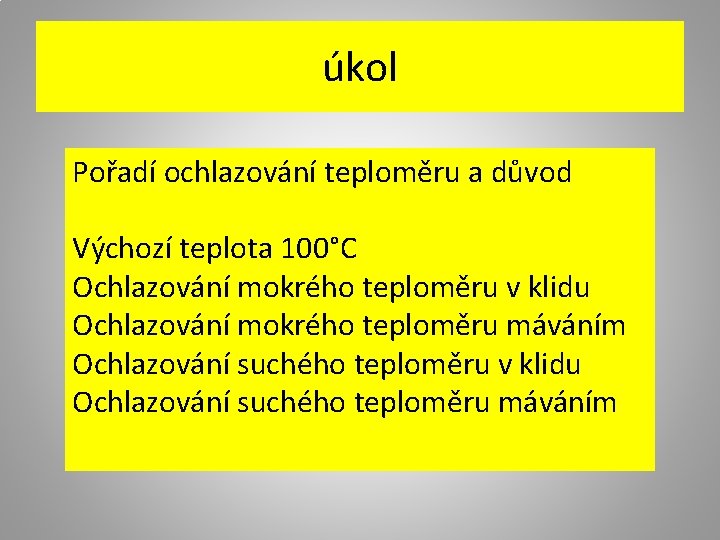 úkol

Pořadí ochlazování teploměru a důvod

Výchozí teplota 100°C
Ochlazování mokrého teploměru v klidu
Ochlazování mokrého teploměru máváním
Ochlazování suchého teploměru v klidu
Ochlazování suchého teploměru máváním